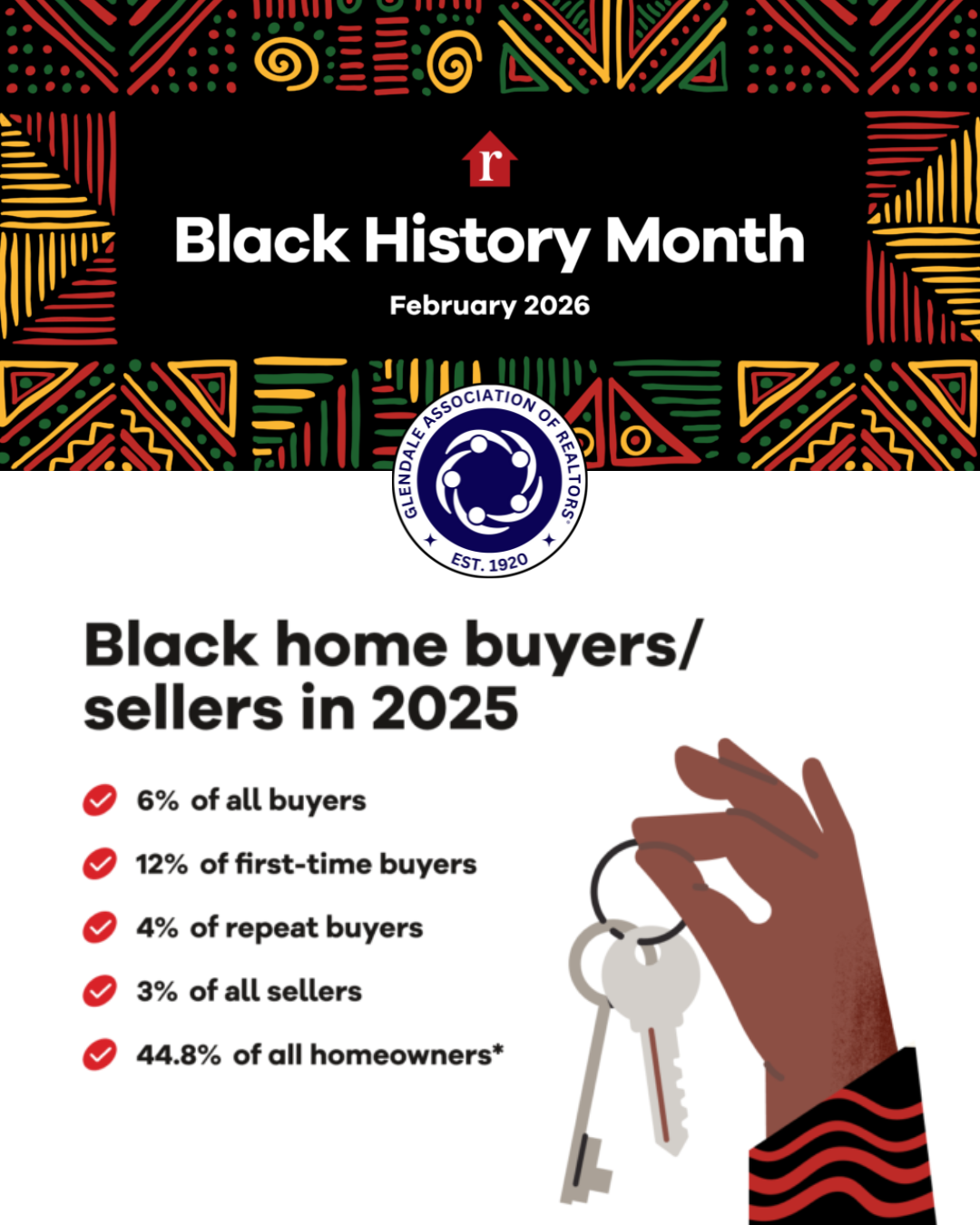 r

Black History Month

February 2026

GLENDALE ASSOCIATION OF REALTORS®

EST. 1920

Black home buyers/ sellers in 2025

6% of all buyers

12% of first-time buyers

4% of repeat buyers

3% of all sellers

44.8% of all homeowners*